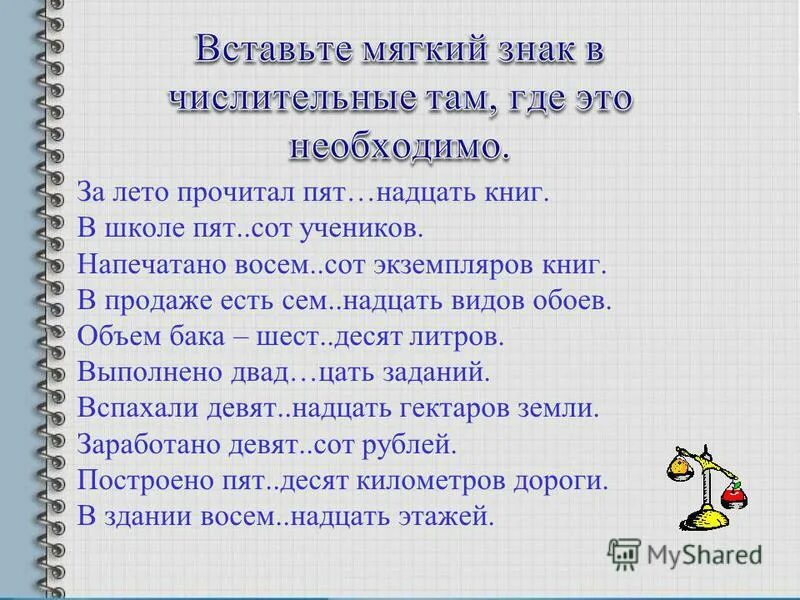 Вставьте мягкий знак в числительные там, где это необходимо.

За лето прочитал пят…надцать книг.
В школе пят..сот учеников.
Напечатано восем..сот экземпляров книг.
В продаже есть сем..надцать видов обоев.
Объем бака – шест..десят литров.
Выполнено двад…цать заданий.
Вспахали девят..надцать гектаров земли.
Заработано девят..сот рублей.
Построено пят..десят километров дороги.
В здании восем..надцать этажей.

MyShared